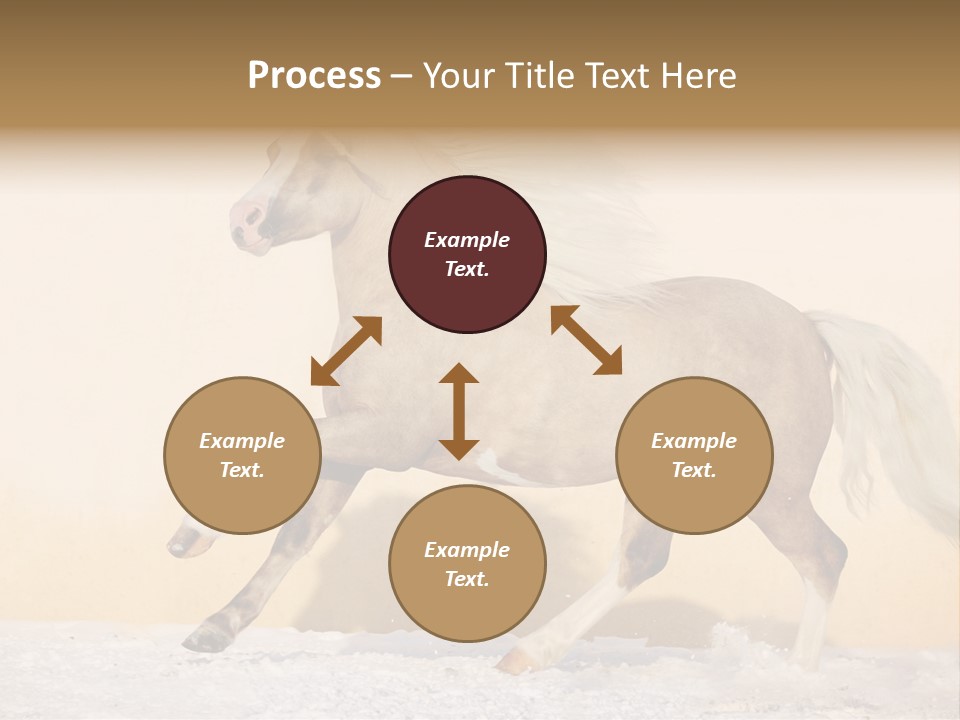 Process – Your Title Text Here

Example Text.

Example Text.

Example Text.

Example Text.